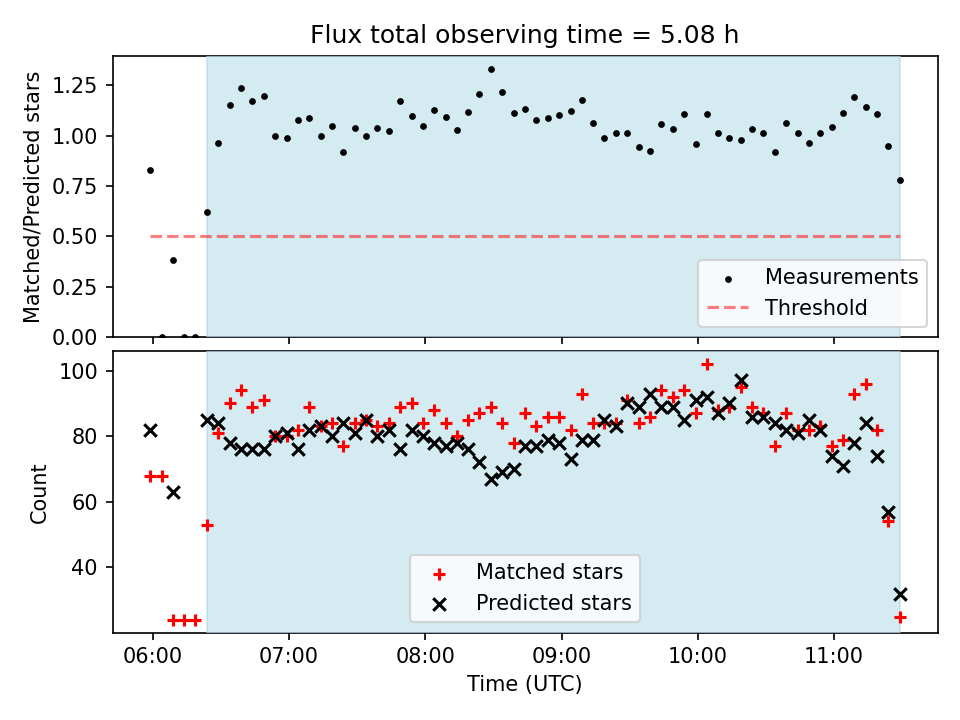 Flux total observing time = 5.08 h

Matched/Predicted stars

1.25
1.00
0.75
0.50
0.25
0.00

Measurements
Threshold

Count

100
80
60
40

Matched stars
Predicted stars

06:00
07:00
08:00
09:00
10:00
11:00

Time (UTC)